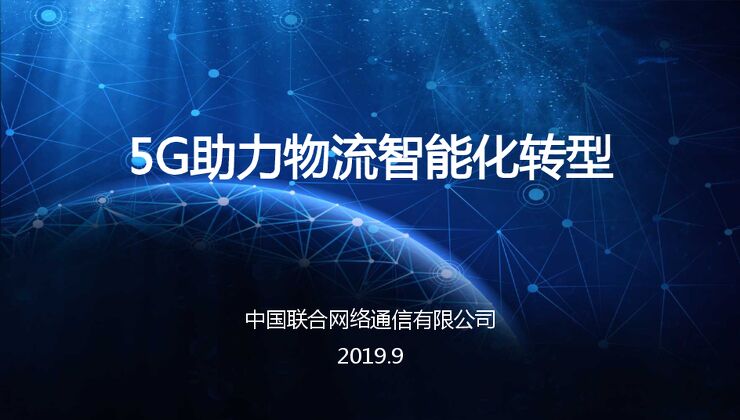 5G助力物流智能化转型

中国联合网络通信有限公司

2019.9